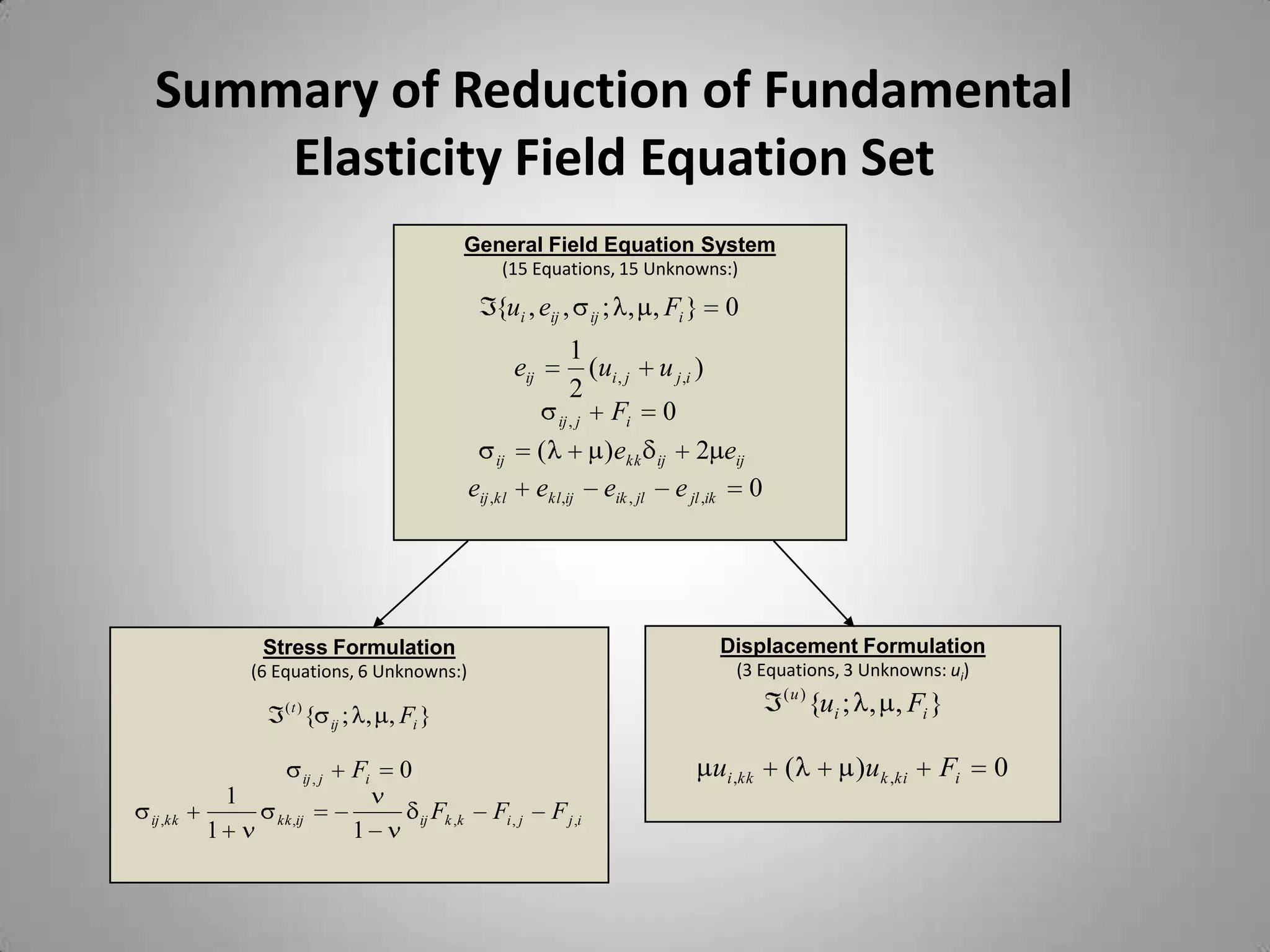 Summary of Reduction of Fundamental Elasticity Field Equation Set

General Field Equation System
(15 Equations, 15 Unknowns:)

$\Im\{u_i, e_{ij}, \sigma_{ij}; \lambda, \mu, F_i\} = 0$

$e_{ij} = \frac{1}{2}(u_{i,j} + u_{j,i})$

$\sigma_{ij,j} + F_i = 0$

$\sigma_{ij} = (\lambda + \mu)e_{kk}\delta_{ij} + 2\mu e_{ij}$

$e_{ij,kl} + e_{kl,ij} - e_{ik,jl} - e_{jl,ik} = 0$

Stress Formulation
(6 Equations, 6 Unknowns:)

$\Im^{(t)}\{\sigma_{ij}; \lambda, \mu, F_i\}$

$\sigma_{ij,j} + F_i = 0$

$\sigma_{ij,kk} + \frac{1}{1+\nu}\sigma_{kk,ij} = -\frac{\nu}{1-\nu}\delta_{ij}F_{k,k} - F_{i,j} - F_{j,i}$

Displacement Formulation
(3 Equations, 3 Unknowns: $u_i$)

$\Im^{(u)}\{u_i; \lambda, \mu, F_i\}$

$\mu u_{i,kk} + (\lambda + \mu)u_{k,ki} + F_i = 0$